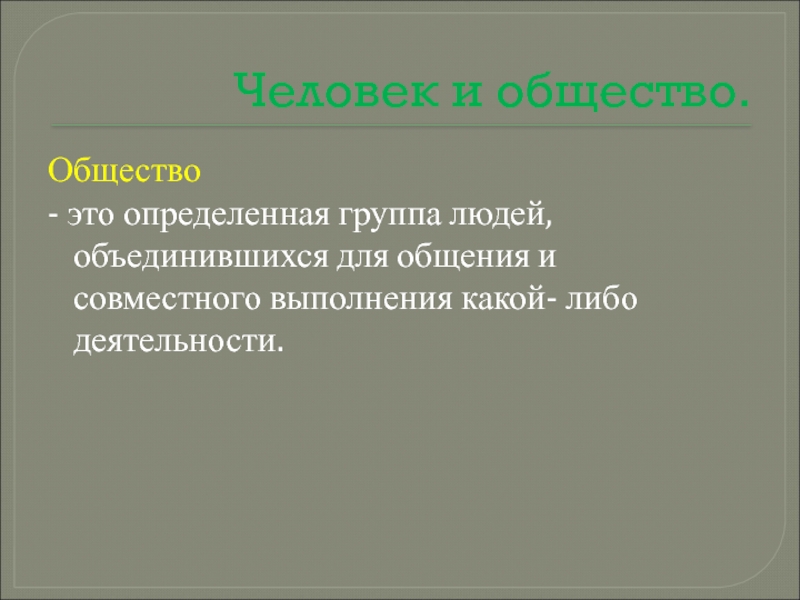 Человек и общество.

Общество
- это определенная группа людей, объединившихся для общения и совместного выполнения какой- либо деятельности.